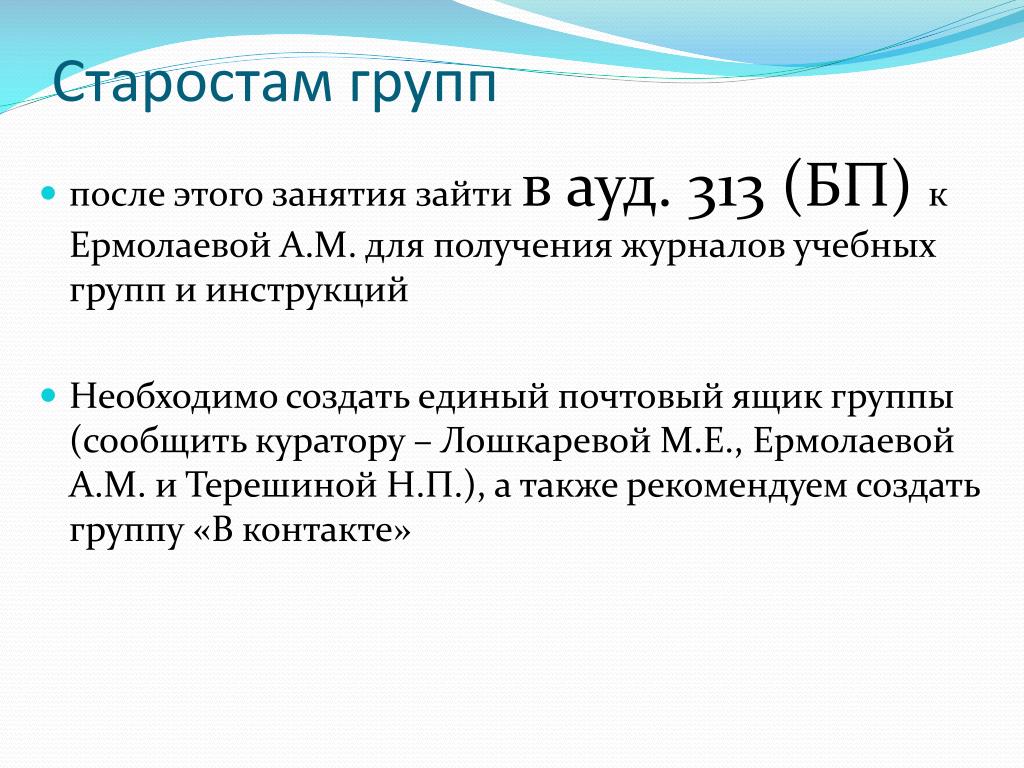 Старостам групп

после этого занятия зайти в ауд. 313 (БП) к Ермолаевой А.М. для получения журналов учебных групп и инструкций

Необходимо создать единый почтовый ящик группы (сообщить куратору – Лошкаревой М.Е., Ермолаевой А.М. и Терешиной Н.П.), а также рекомендуем создать группу «В контакте»